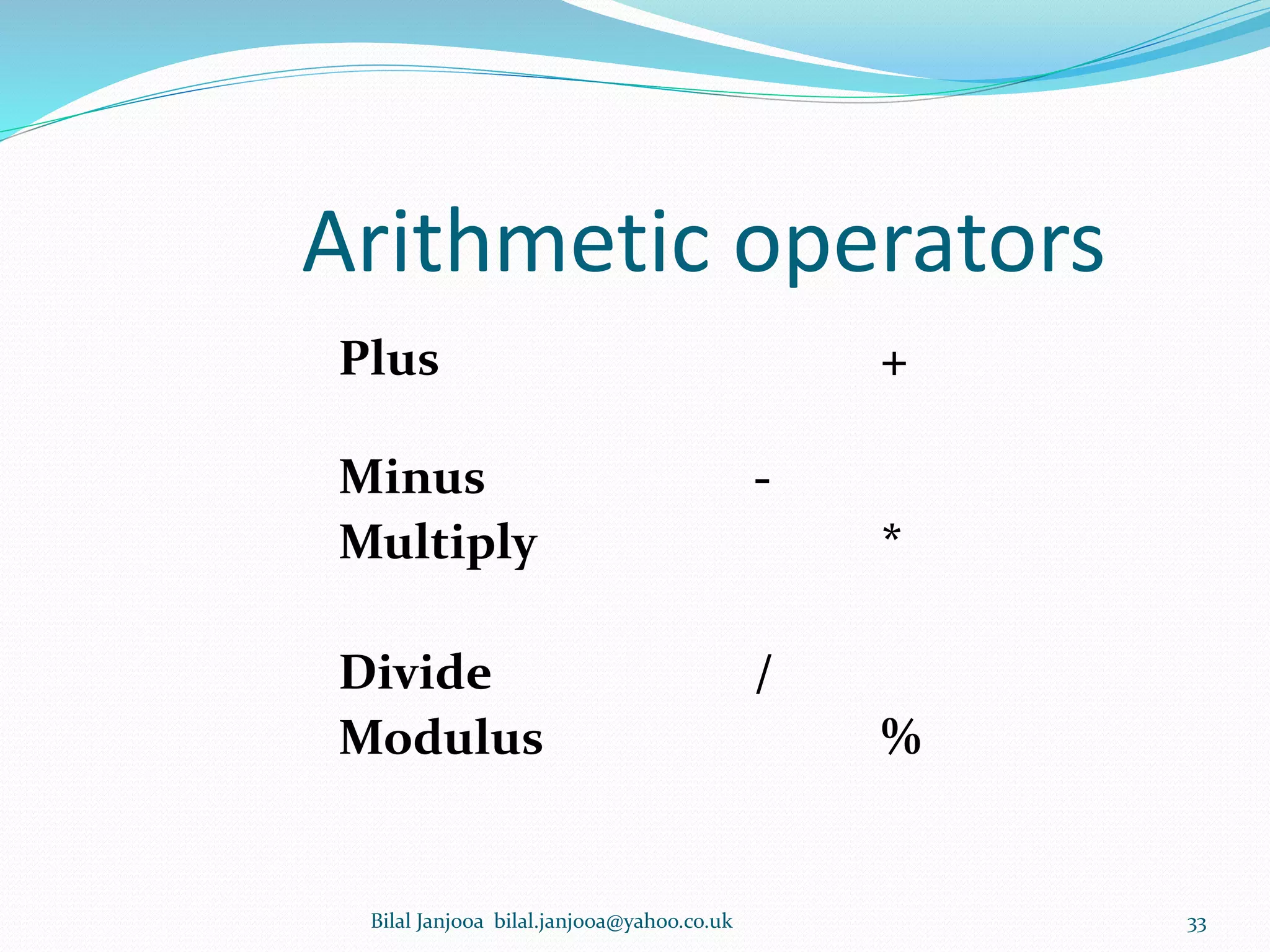 Arithmetic operators

Plus +

Minus -

Multiply *

Divide /

Modulus %

Bilal Janjooa bilal.janjooa@yahoo.co.uk

33